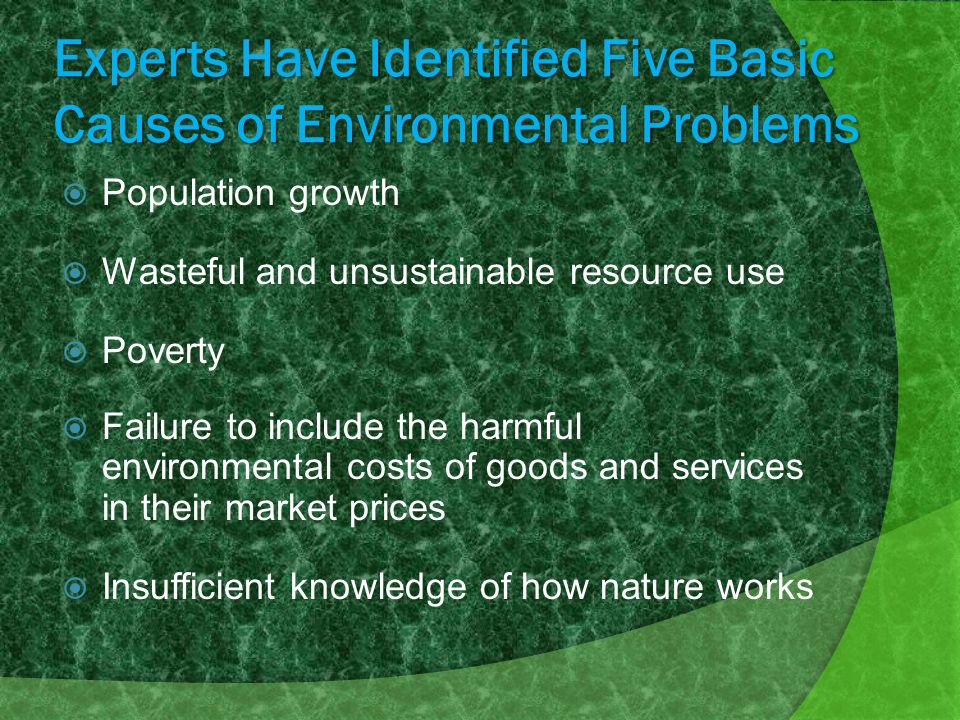 Experts Have Identified Five Basic Causes of Environmental Problems

Population growth

Wasteful and unsustainable resource use

Poverty

Failure to include the harmful environmental costs of goods and services in their market prices

Insufficient knowledge of how nature works